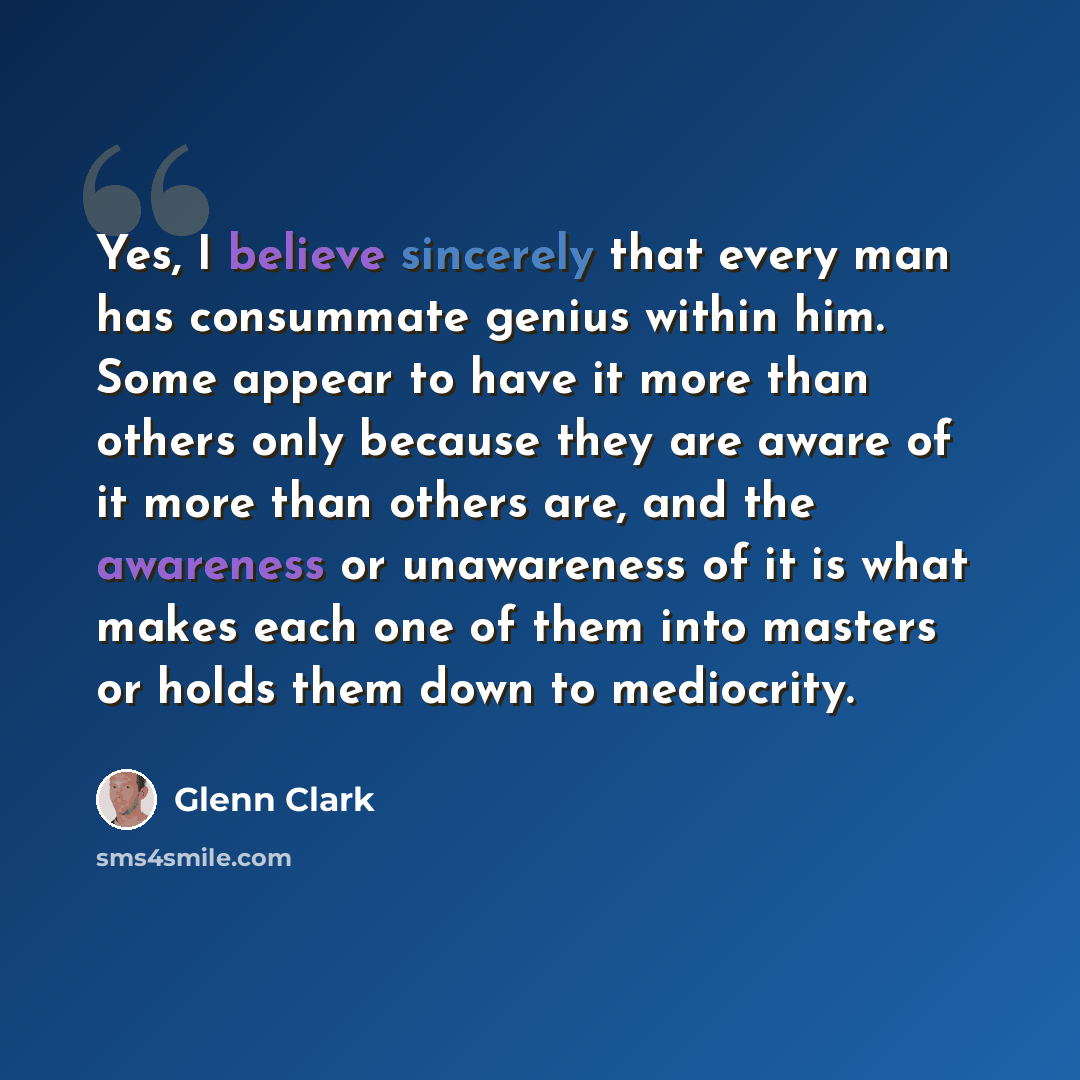 Yes, I believe sincerely that every man has consummate genius within him. Some appear to have it more than others only because they are aware of it more than others are, and the awareness or unawareness of it is what makes each one of them into masters or holds them down to mediocrity.

Glenn Clark

sms4smile.com